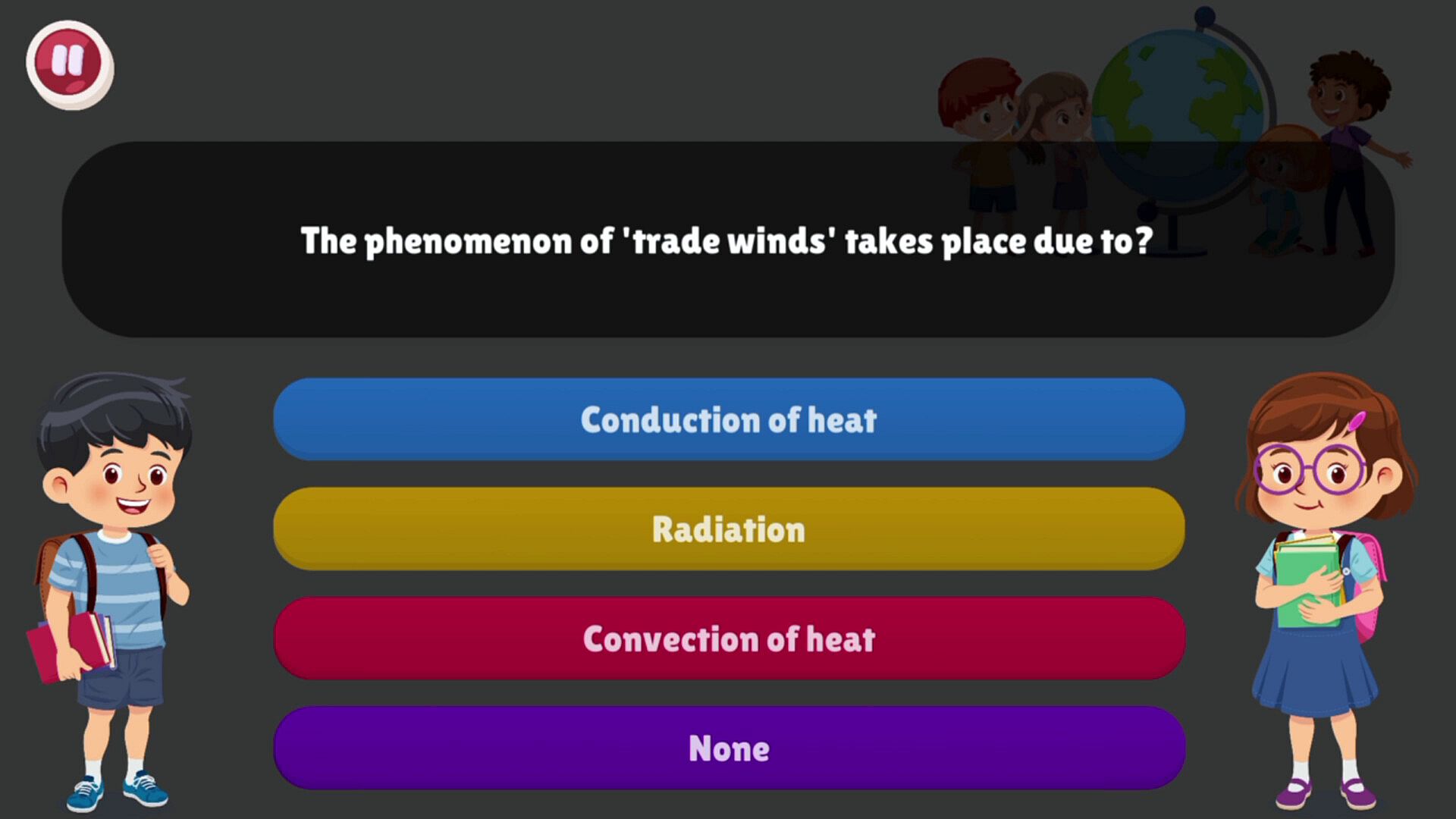 The phenomenon of 'trade winds' takes place due to?

Conduction of heat

Radiation

Convection of heat

None